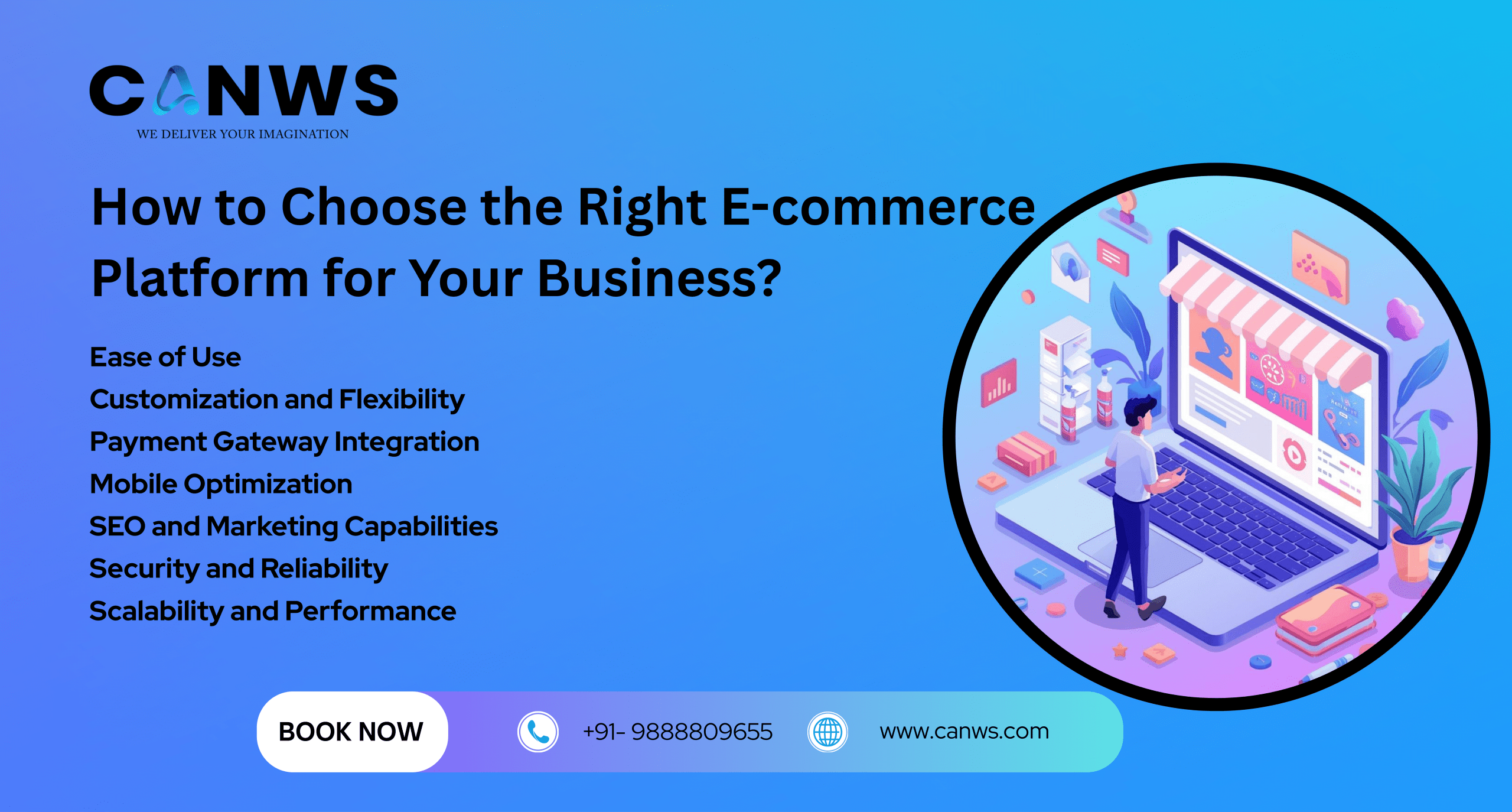 CANWS
WE DELIVER YOUR IMAGINATION

How to Choose the Right E-commerce Platform for Your Business?

Ease of Use
Customization and Flexibility
Payment Gateway Integration
Mobile Optimization
SEO and Marketing Capabilities
Security and Reliability
Scalability and Performance

BOOK NOW
+91- 9888809655
www.canws.com